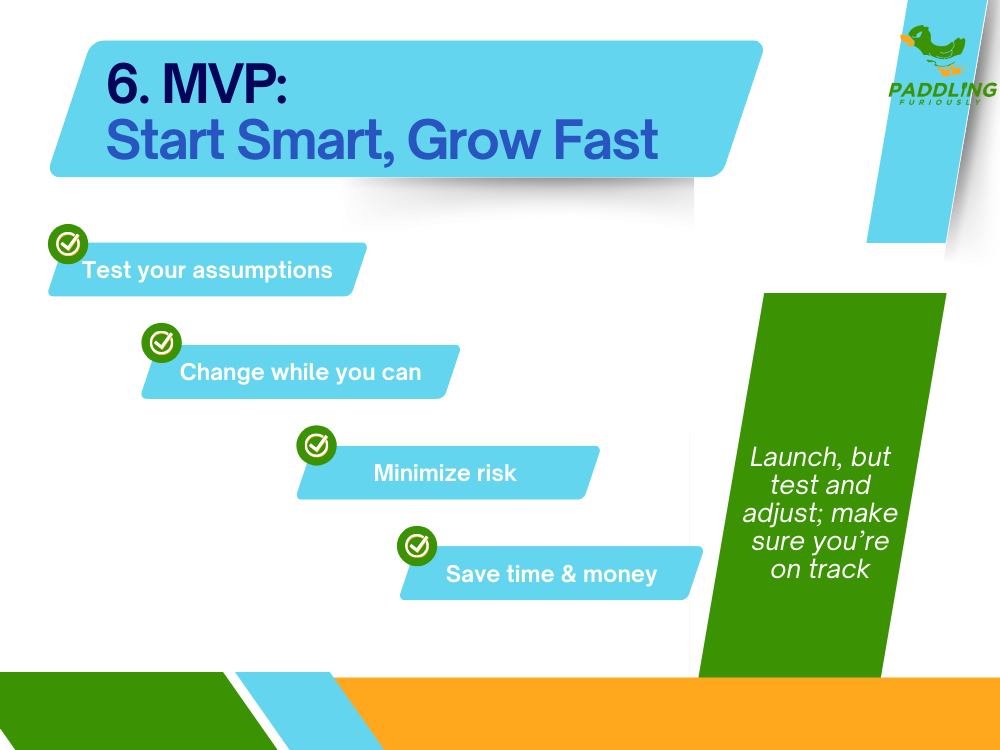 6. MVP:
Start Smart, Grow Fast

PADDLING FURIOUSLY

Test your assumptions

Change while you can

Minimize risk

Save time & money

Launch, but test and adjust; make sure you're on track